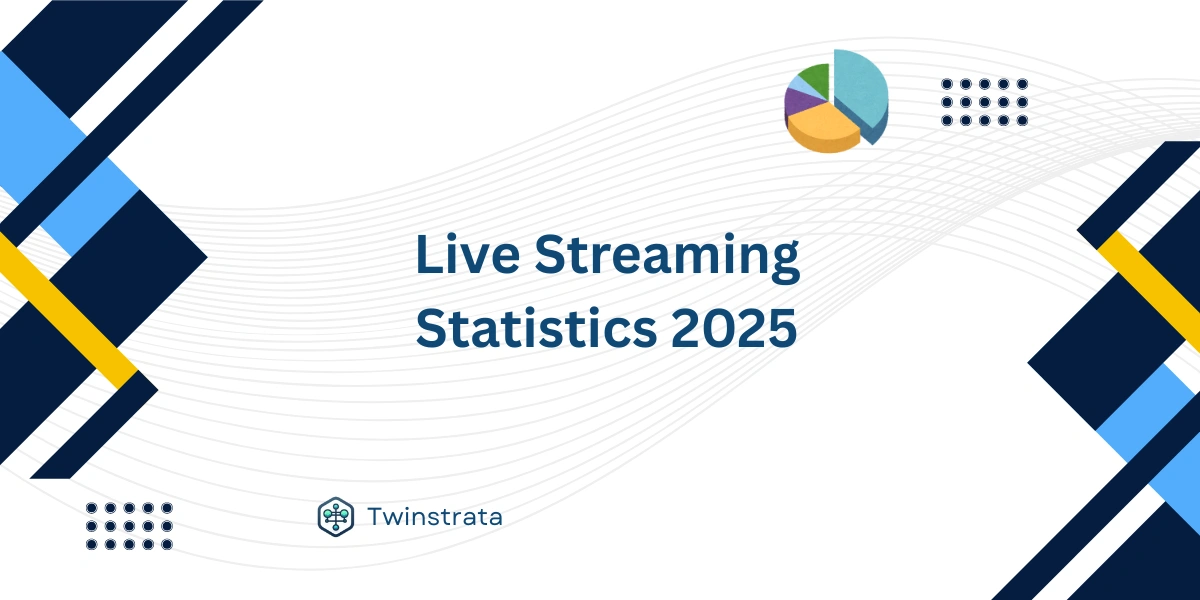 Live Streaming Statistics 2025

Twinstrata